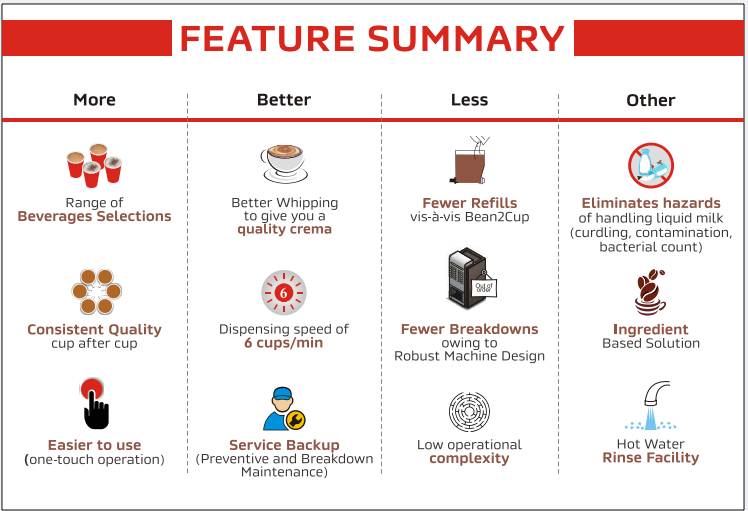 FEATURE SUMMARY

More

Range of Beverages Selections

Consistent Quality cup after cup

Easier to use (one-touch operation)

Better

Better Whipping to give you a quality crema

6

Dispensing speed of 6 cups/min

Service Backup (Preventive and Breakdown Maintenance)

Less

Fewer Refills vis-à-vis Bean2Cup

Out of order

Fewer Breakdowns owing to Robust Machine Design

Low operational complexity

Other

Eliminates hazards of handling liquid milk (curdling, contamination, bacterial count)

Ingredient Based Solution

Hot Water Rinse Facility